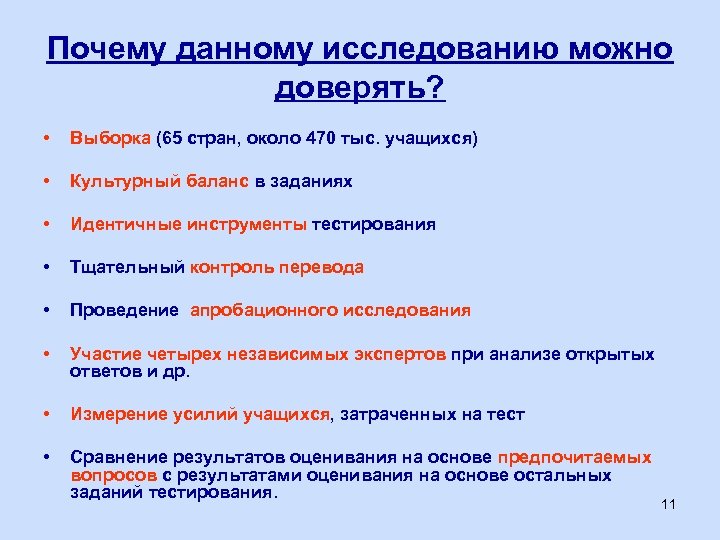 Почему данному исследованию можно доверять?

• Выборка (65 стран, около 470 тыс. учащихся)

• Культурный баланс в заданиях

• Идентичные инструменты тестирования

• Тщательный контроль перевода

• Проведение апробационного исследования

• Участие четырех независимых экспертов при анализе открытых ответов и др.

• Измерение усилий учащихся, затраченных на тест

• Сравнение результатов оценивания на основе предпочитаемых вопросов с результатами оценивания на основе остальных заданий тестирования.

11